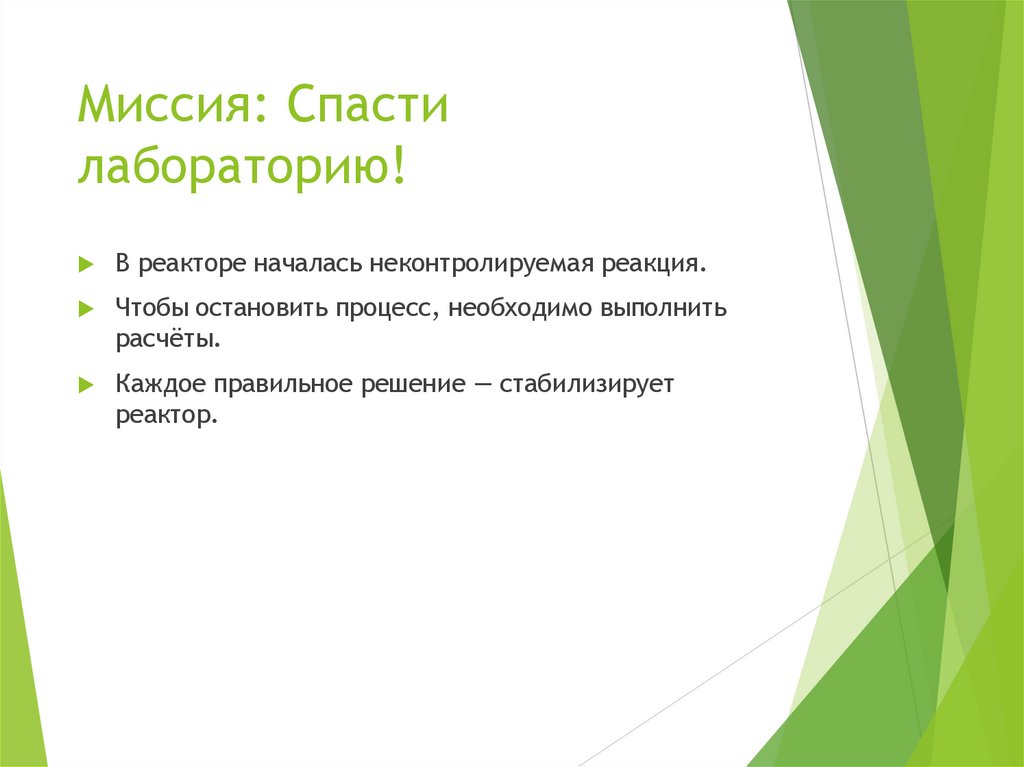 Миссия: Спасти лабораторию!

В реакторе началась неконтролируемая реакция.

Чтобы остановить процесс, необходимо выполнить расчёты.

Каждое правильное решение — стабилизирует реактор.